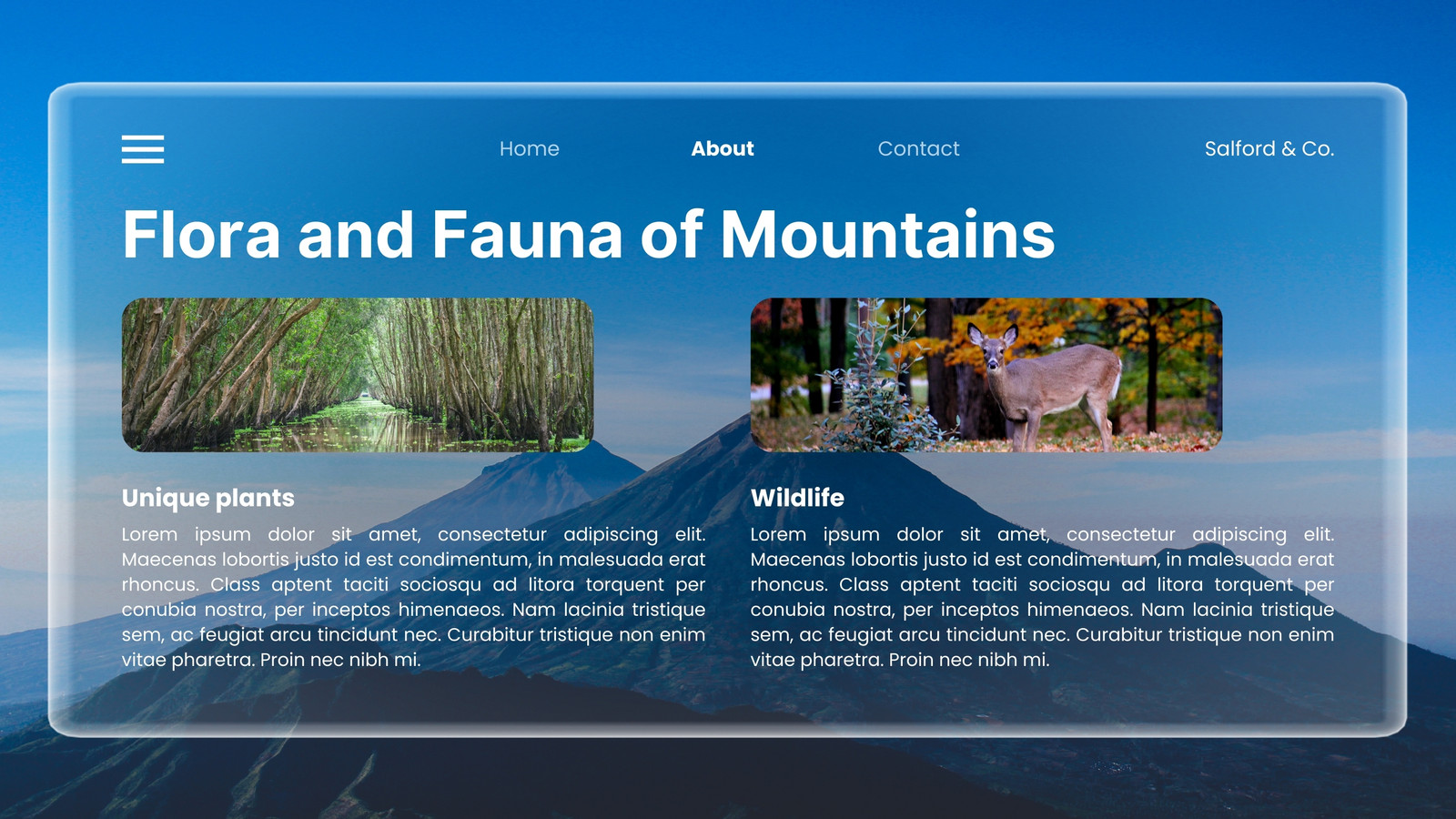 Home About Contact Salford & Co.

Flora and Fauna of Mountains

Unique plants

Lorem ipsum dolor sit amet, consectetur adipiscing elit. Maecenas lobortis justo id est condimentum, in malesuada erat rhoncus. Class aptent taciti sociosqu ad litora torquent per conubia nostra, per inceptos himenaeos. Nam lacinia tristique sem, ac feugiat arcu tincidunt nec. Curabitur tristique non enim vitae pharetra. Proin nec nibh mi.

Wildlife

Lorem ipsum dolor sit amet, consectetur adipiscing elit. Maecenas lobortis justo id est condimentum, in malesuada erat rhoncus. Class aptent taciti sociosqu ad litora torquent per conubia nostra, per inceptos himenaeos. Nam lacinia tristique sem, ac feugiat arcu tincidunt nec. Curabitur tristique non enim vitae pharetra. Proin nec nibh mi.